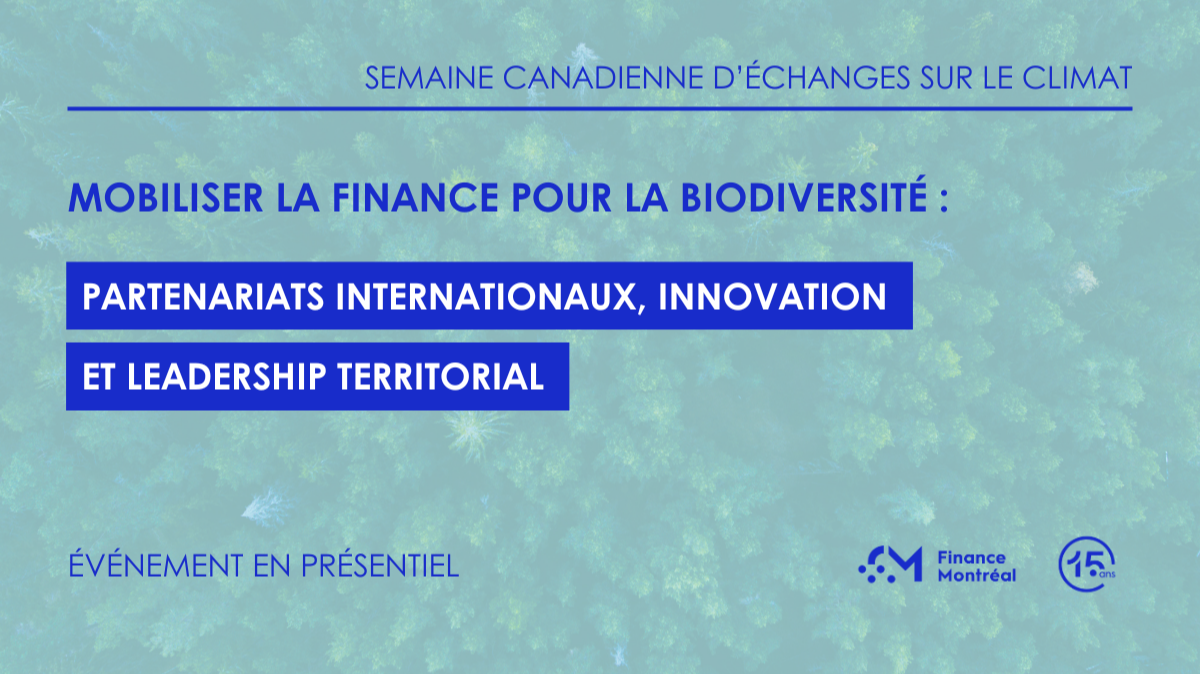 SEMAINE CANADIENNE D'ÉCHANGES SUR LE CLIMAT

MOBILISER LA FINANCE POUR LA BIODIVERSITÉ :

PARTENARIATS INTERNATIONAUX, INNOVATION

ET LEADERSHIP TERRITORIAL

ÉVÉNEMENT EN PRÉSENTIEL

Finance Montréal

15 ans